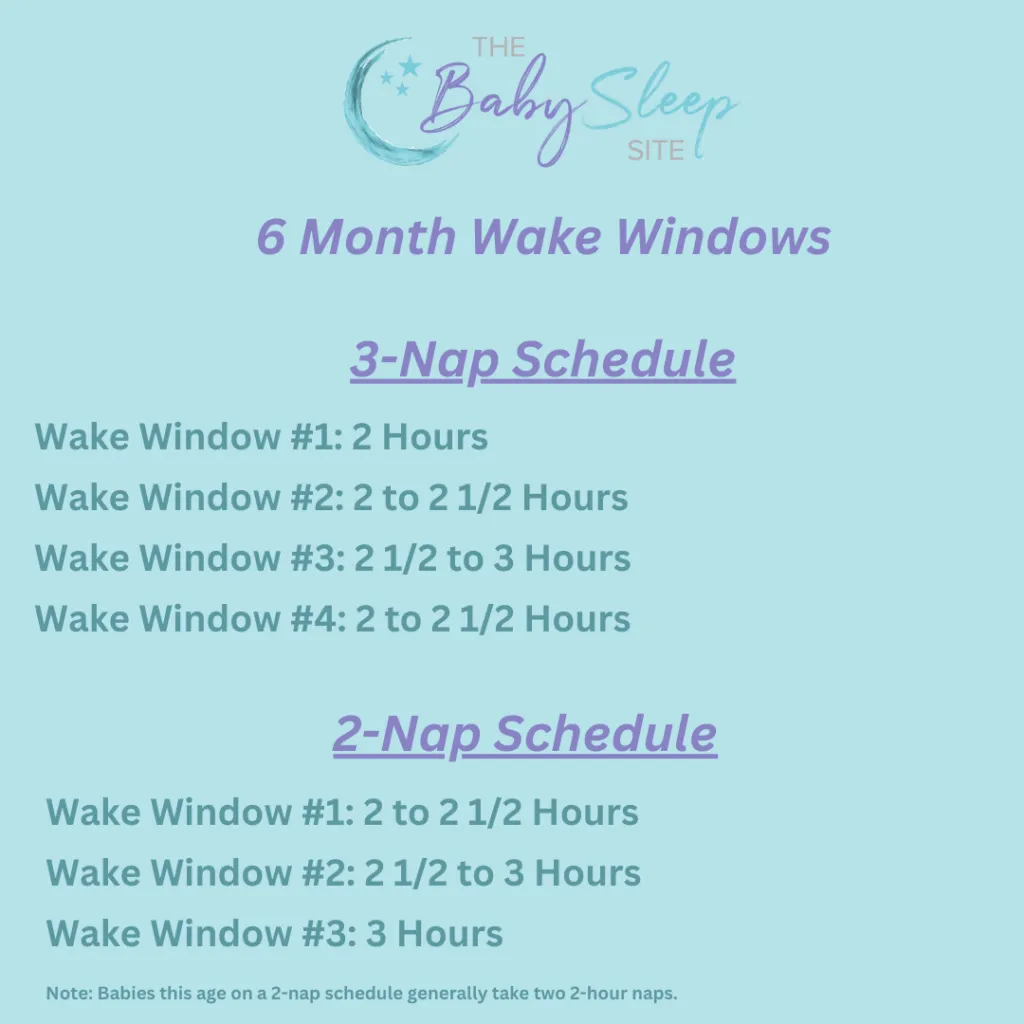 THE Baby Sleep SITE

6 Month Wake Windows

3-Nap Schedule

Wake Window #1: 2 Hours

Wake Window #2: 2 to 2 1/2 Hours

Wake Window #3: 2 1/2 to 3 Hours

Wake Window #4: 2 to 2 1/2 Hours

2-Nap Schedule

Wake Window #1: 2 to 2 1/2 Hours

Wake Window #2: 2 1/2 to 3 Hours

Wake Window #3: 3 Hours

Note: Babies this age on a 2-nap schedule generally take two 2-hour naps.